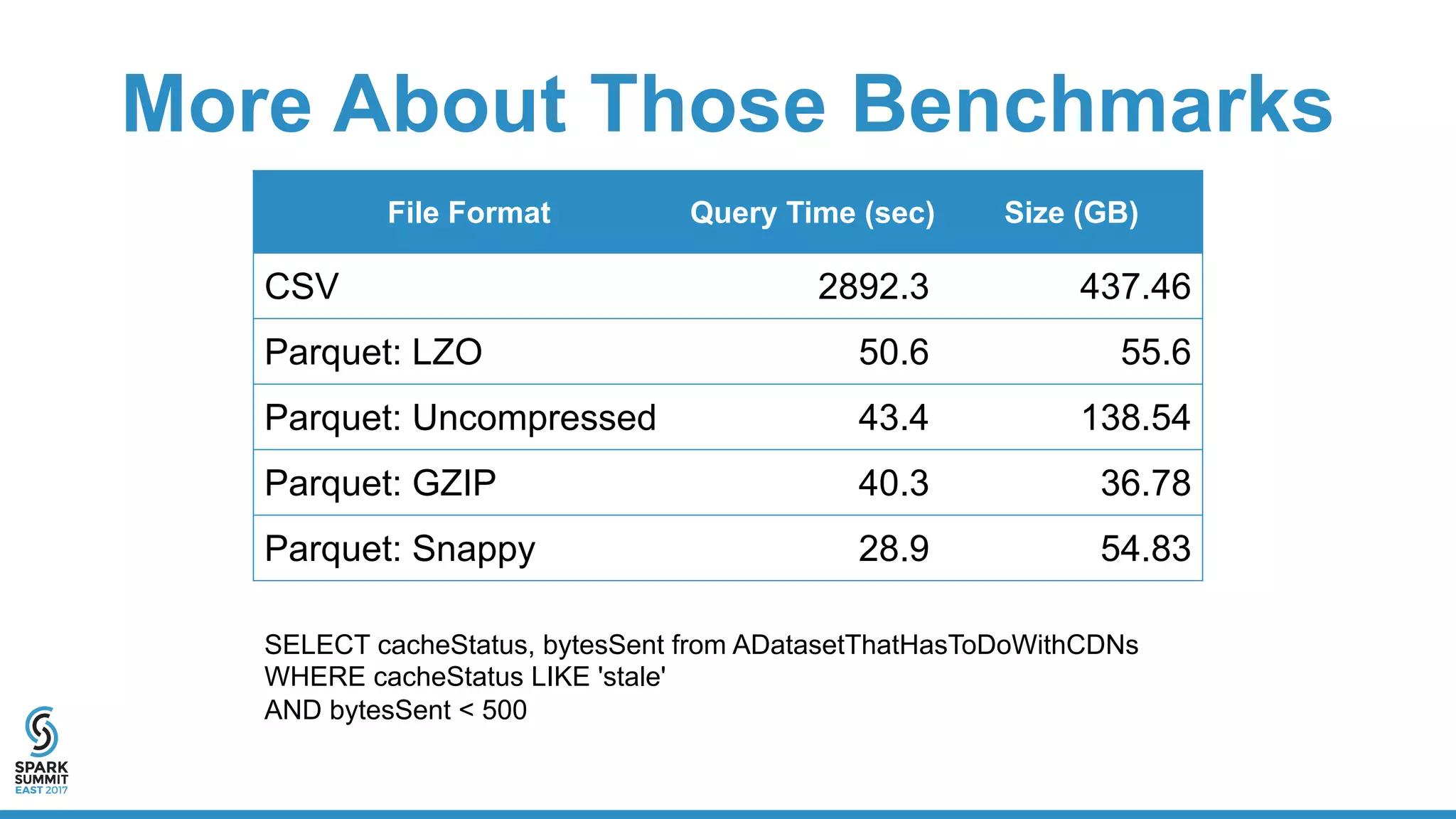 More About Those Benchmarks

| File Format | Query Time (sec) | Size (GB) |
|---|---|---|
| CSV | 2892.3 | 437.46 |
| Parquet: LZO | 50.6 | 55.6 |
| Parquet: Uncompressed | 43.4 | 138.54 |
| Parquet: GZIP | 40.3 | 36.78 |
| Parquet: Snappy | 28.9 | 54.83 |

SELECT cacheStatus, bytesSent from ADatasetThatHasToDoWithCDNs
WHERE cacheStatus LIKE 'stale'
AND bytesSent < 500

SPARK SUMMIT EAST 2017